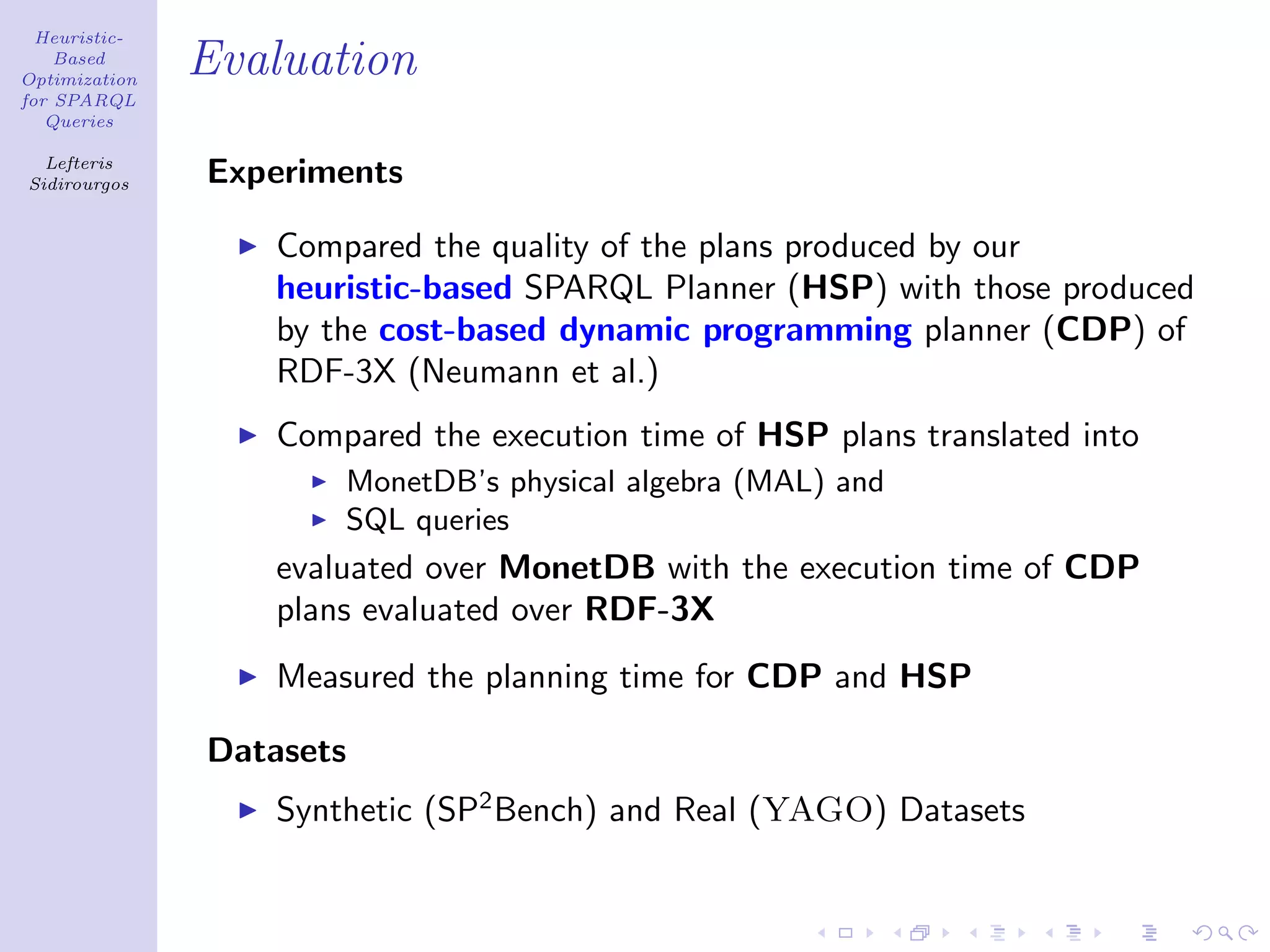 Heuristic-Based Optimization for SPARQL Queries

Lefteris Sidirourgos

Evaluation

Experiments

▶ Compared the quality of the plans produced by our heuristic-based SPARQL Planner (HSP) with those produced by the cost-based dynamic programming planner (CDP) of RDF-3X (Neumann et al.)

▶ Compared the execution time of HSP plans translated into
▶ MonetDB's physical algebra (MAL) and
▶ SQL queries
evaluated over MonetDB with the execution time of CDP plans evaluated over RDF-3X

▶ Measured the planning time for CDP and HSP

Datasets

▶ Synthetic (SP$^2$Bench) and Real (YAGO) Datasets